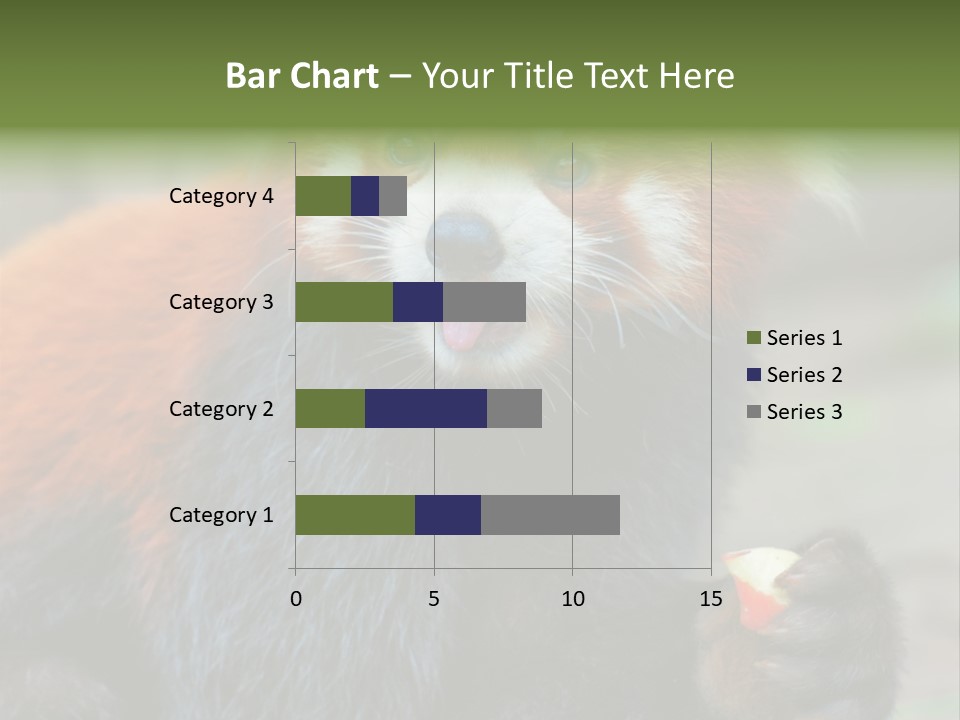 Bar Chart – Your Title Text Here

Category 4
Category 3
Category 2
Category 1

0
5
10
15

Series 1
Series 2
Series 3